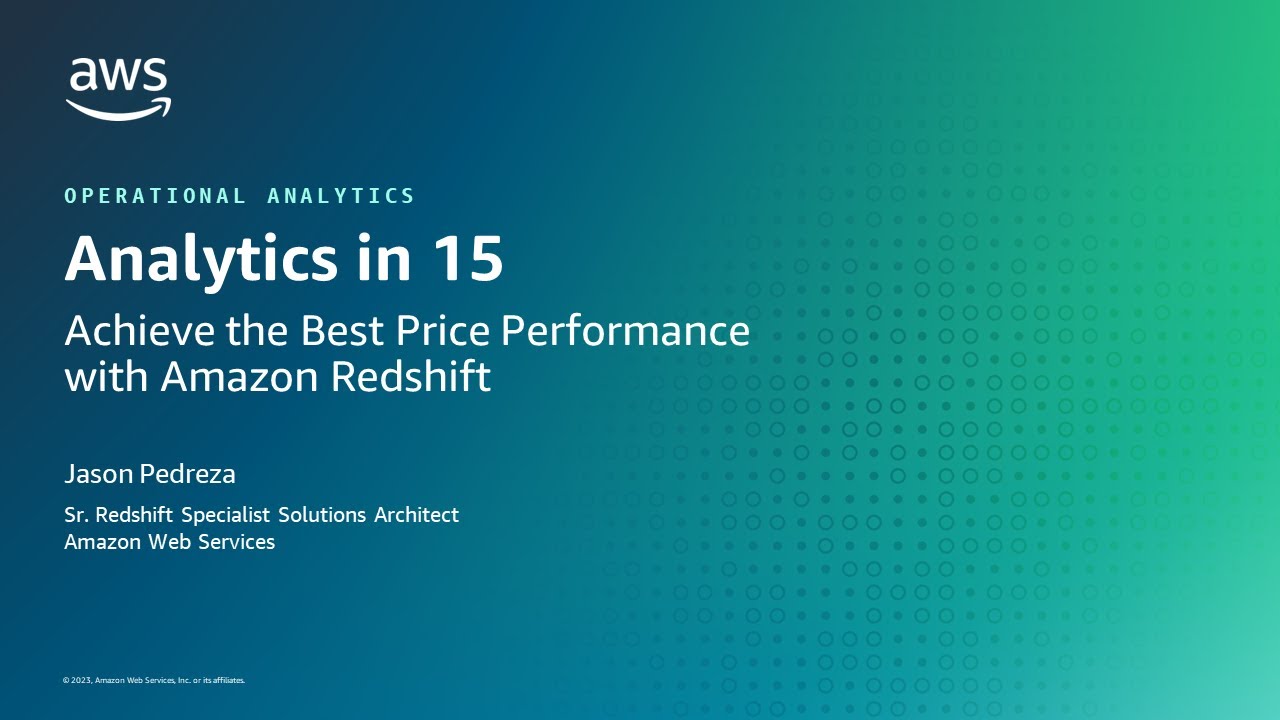 aws

OPERATIONAL ANALYTICS

Analytics in 15

Achieve the Best Price Performance with Amazon Redshift

Jason Pedreza

Sr. Redshift Specialist Solutions Architect
Amazon Web Services

© 2023, Amazon Web Services, Inc. or its affiliates.